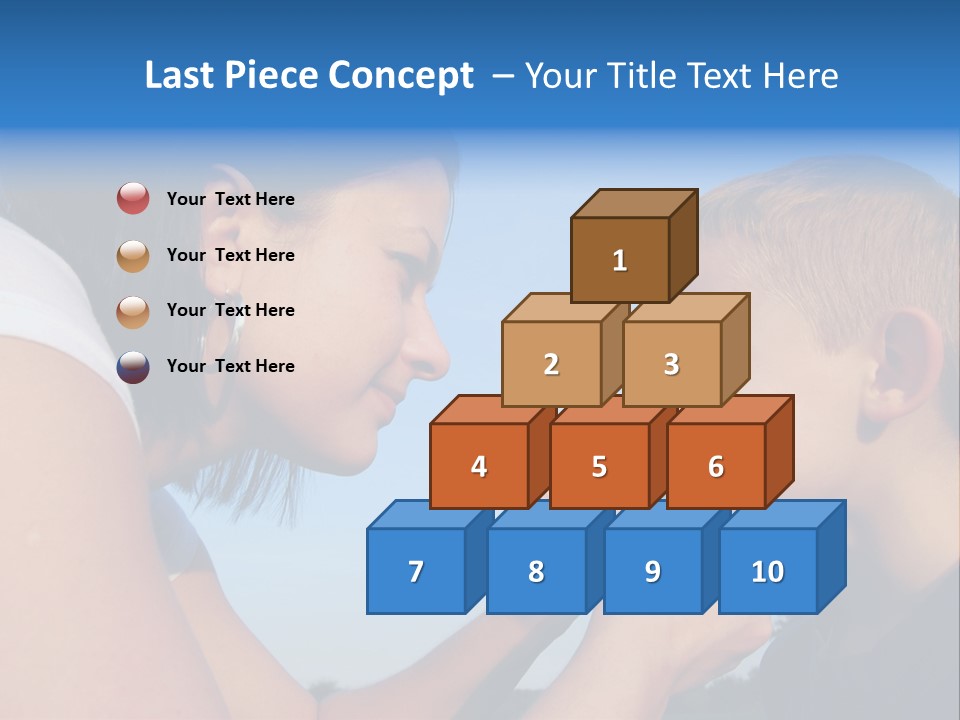 Last Piece Concept – Your Title Text Here

Your Text Here

Your Text Here

Your Text Here

Your Text Here

1

2

3

4

5

6

7

8

9

10